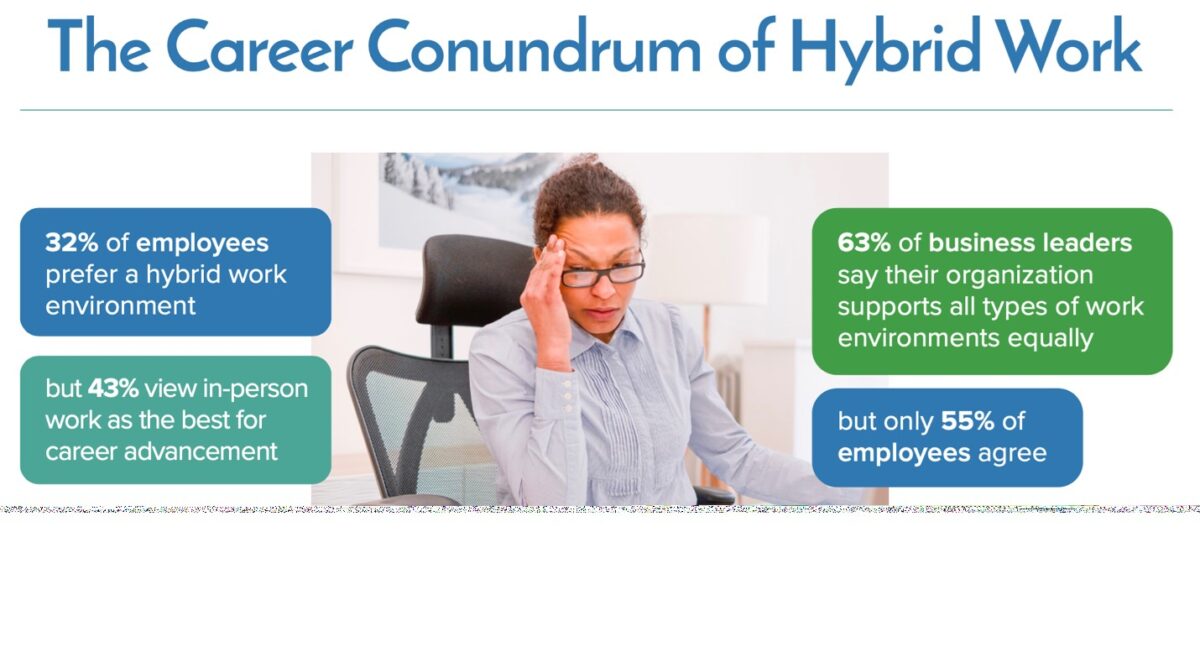 The Career Conundrum of Hybrid Work

32% of employees prefer a hybrid work environment

but 43% view in-person work as the best for career advancement

63% of business leaders say their organization supports all types of work environments equally

but only 55% of employees agree